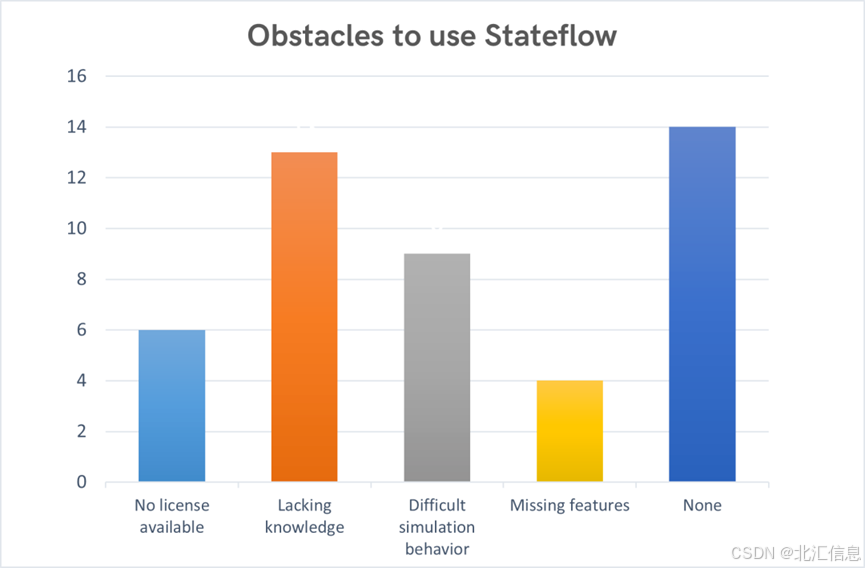 Obstacles to use Stateflow

16
14
12
10
8
6
4
2
0

No license available
Lacking knowledge
Difficult simulation behavior
Missing features
None

CSDN @北汇信息